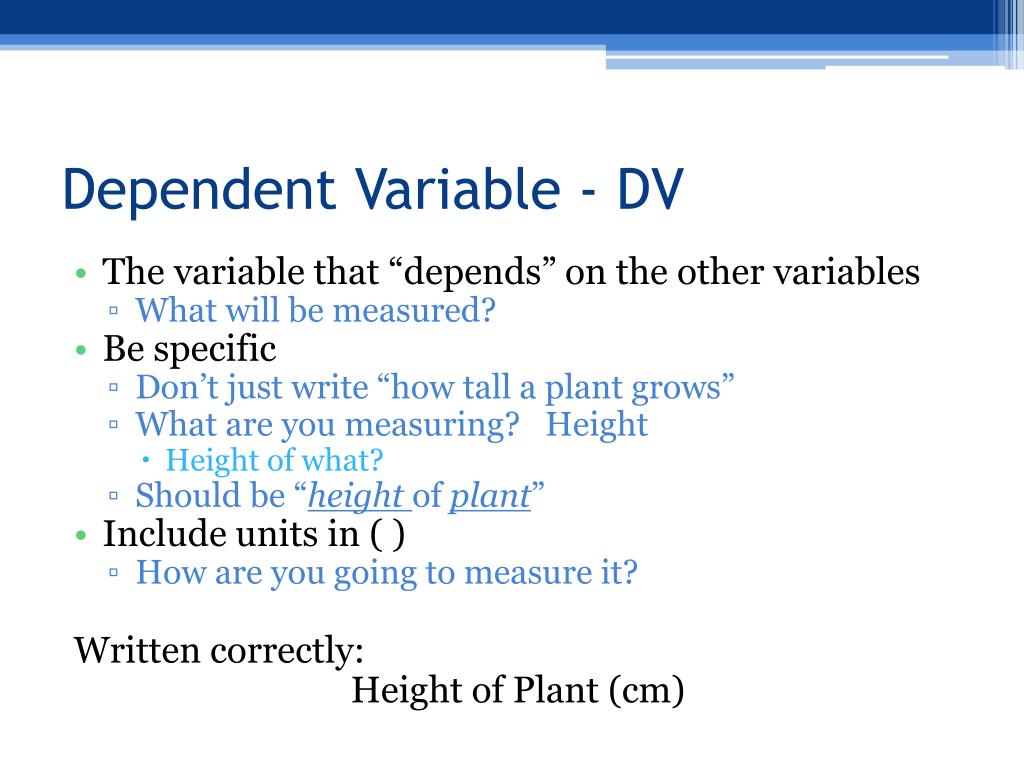 Dependent Variable - DV

• The variable that “depends” on the other variables
  ▫ What will be measured?
• Be specific
  ▫ Don’t just write “how tall a plant grows”
  ▫ What are you measuring?   Height
    • Height of what?
  ▫ Should be “height of plant”
• Include units in ( )
  ▫ How are you going to measure it?

Written correctly:
Height of Plant (cm)